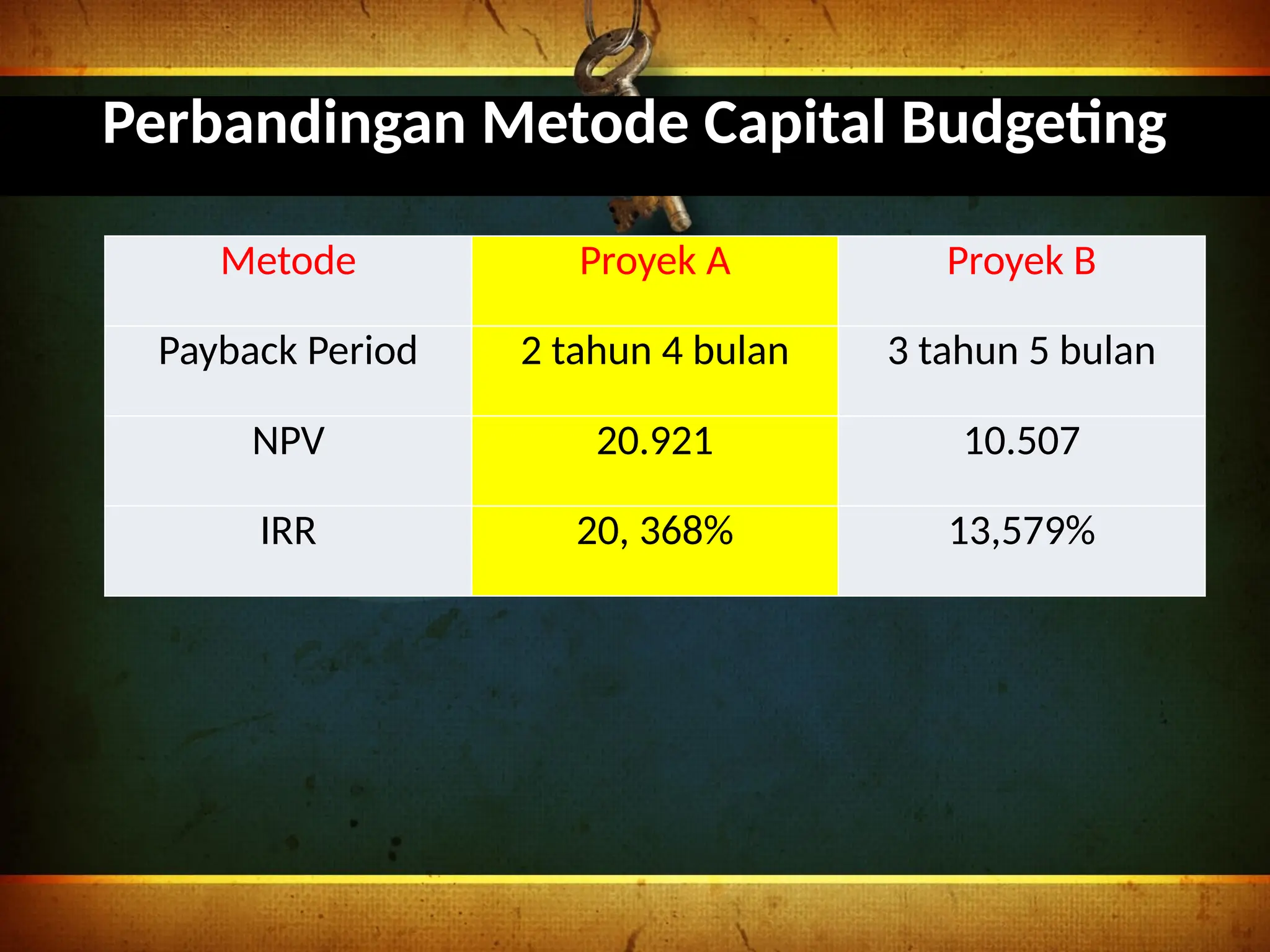 Perbandingan Metode Capital Budgeting

| Metode | Proyek A | Proyek B |
|---|---|---|
| Payback Period | 2 tahun 4 bulan | 3 tahun 5 bulan |
| NPV | 20.921 | 10.507 |
| IRR | 20, 368% | 13,579% |